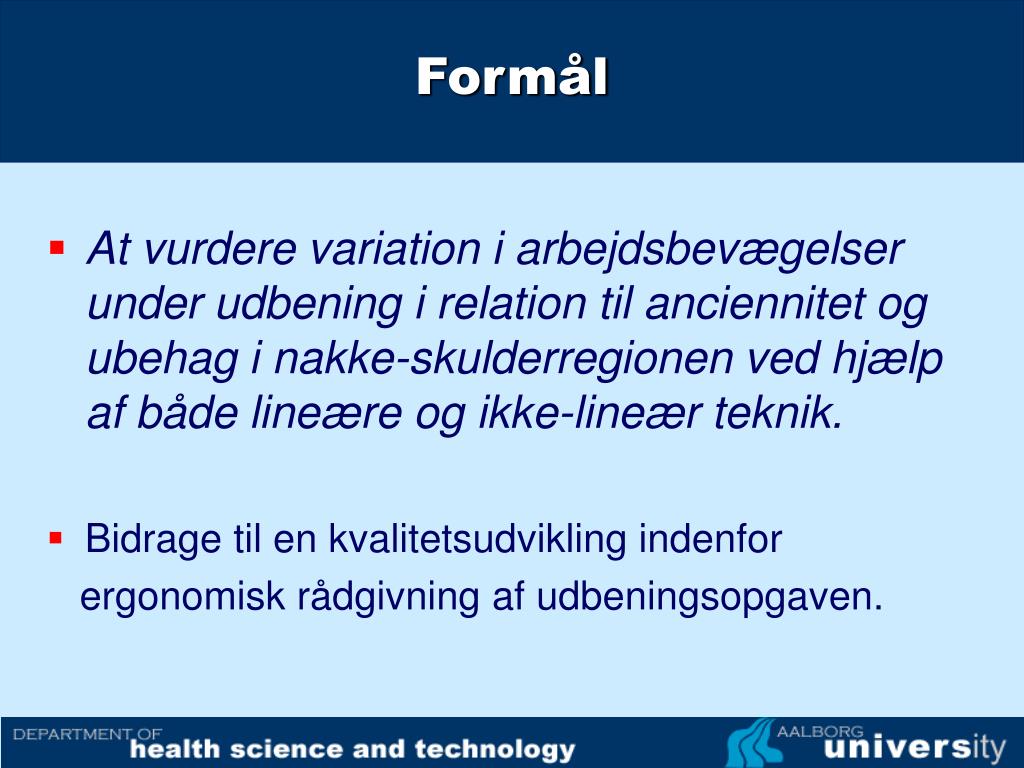 Formål

▪ At vurdere variation i arbejdsbevægelser under udbening i relation til anciennitet og ubehag i nakke-skulderregionen ved hjælp af både lineære og ikke-lineær teknik.

▪ Bidrage til en kvalitetsudvikling indenfor ergonomisk rådgivning af udbeningsopgaven.

DEPARTMENT OF health science and technology

AALBORG university